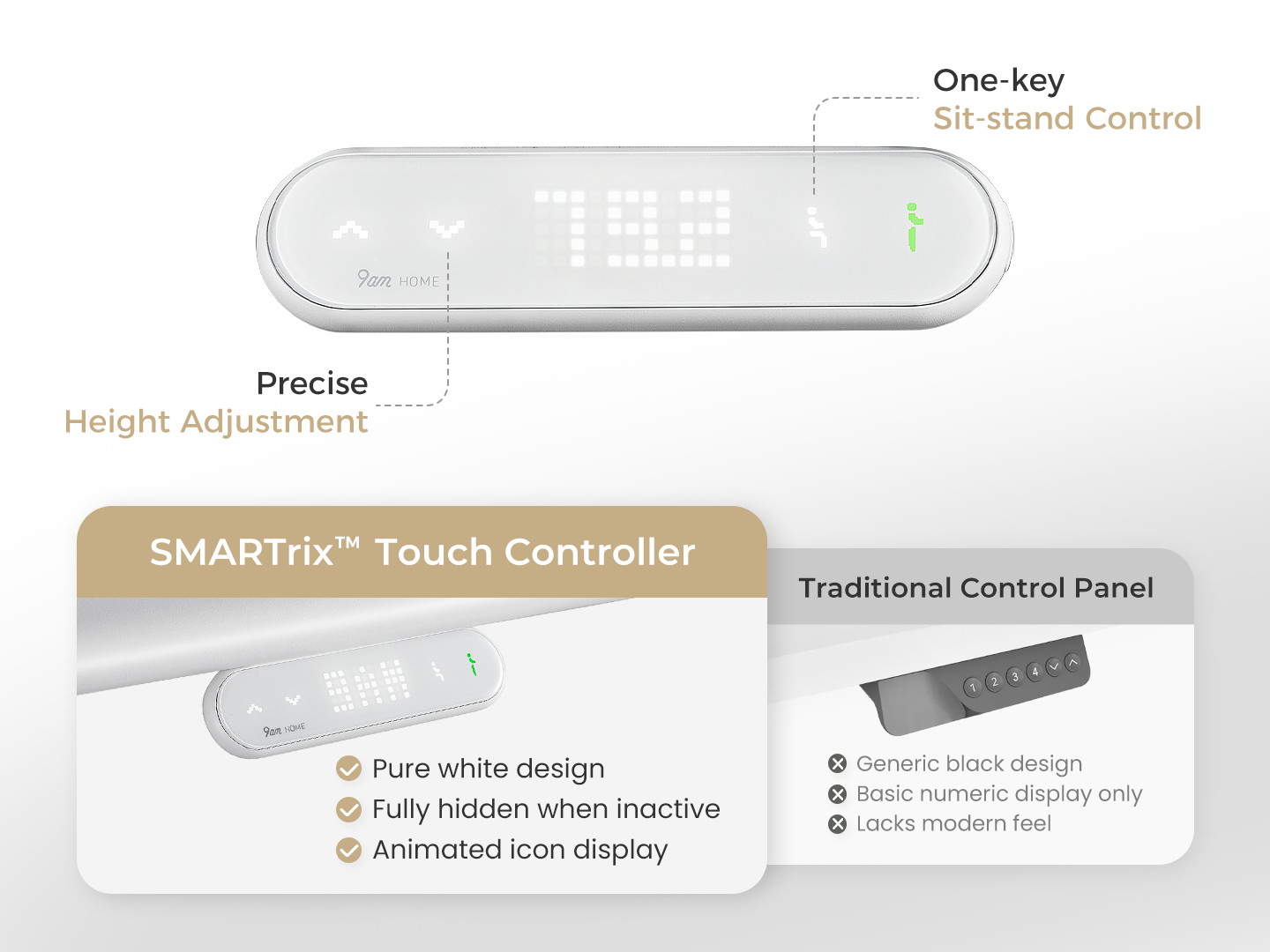 One-key
Sit-stand Control

9am HOME

Precise
Height Adjustment

SMARTrix™ Touch Controller

9am HOME

Pure white design
Fully hidden when inactive
Animated icon display

Traditional Control Panel

1 2 3 4

Generic black design
Basic numeric display only
Lacks modern feel